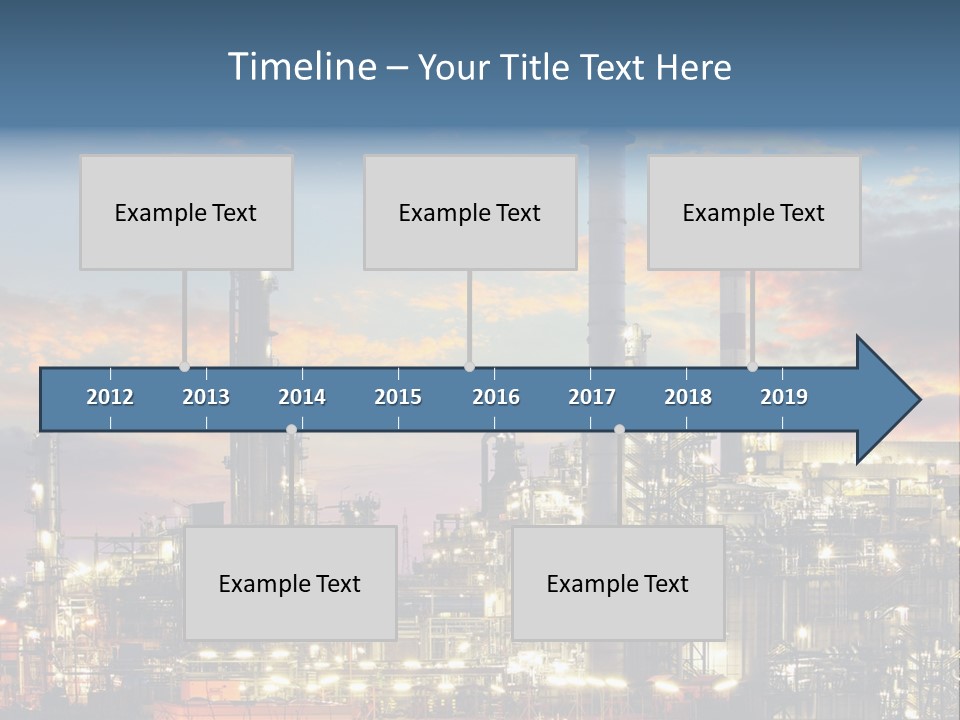 Timeline – Your Title Text Here

Example Text

Example Text

Example Text

2012 2013 2014 2015 2016 2017 2018 2019

Example Text

Example Text